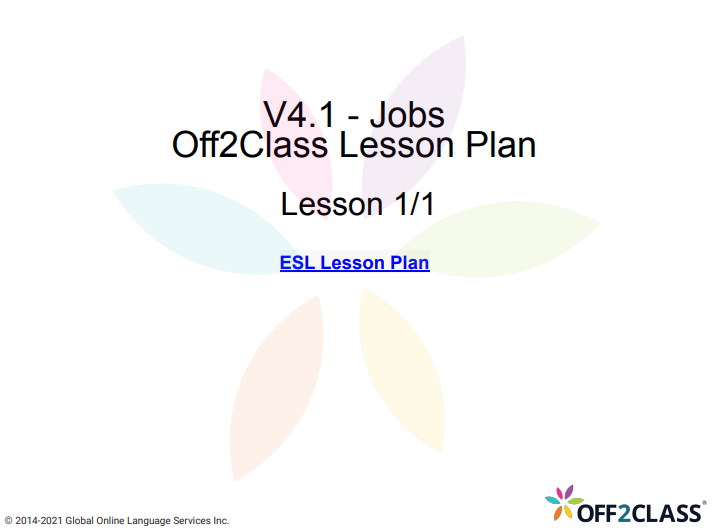 V4.1 - Jobs
Off2Class Lesson Plan

Lesson 1/1

ESL Lesson Plan

© 2014-2021 Global Online Language Services Inc.

OFF2CLASS®